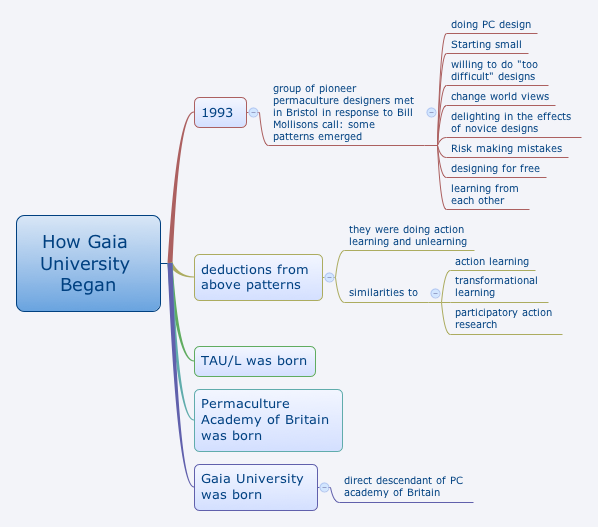 How Gaia University Began

1993

group of pioneer permaculture designers met in Bristol in response to Bill Mollisons call: some patterns emerged

doing PC design

Starting small

willing to do "too difficult" designs

change world views

delighting in the effects of novice designs

Risk making mistakes

designing for free

learning from each other

deductions from above patterns

they were doing action learning and unlearning

similarities to

action learning

transformational learning

participatory action research

TAU/L was born

Permaculture Academy of Britain was born

Gaia University was born

direct descendant of PC academy of Britain